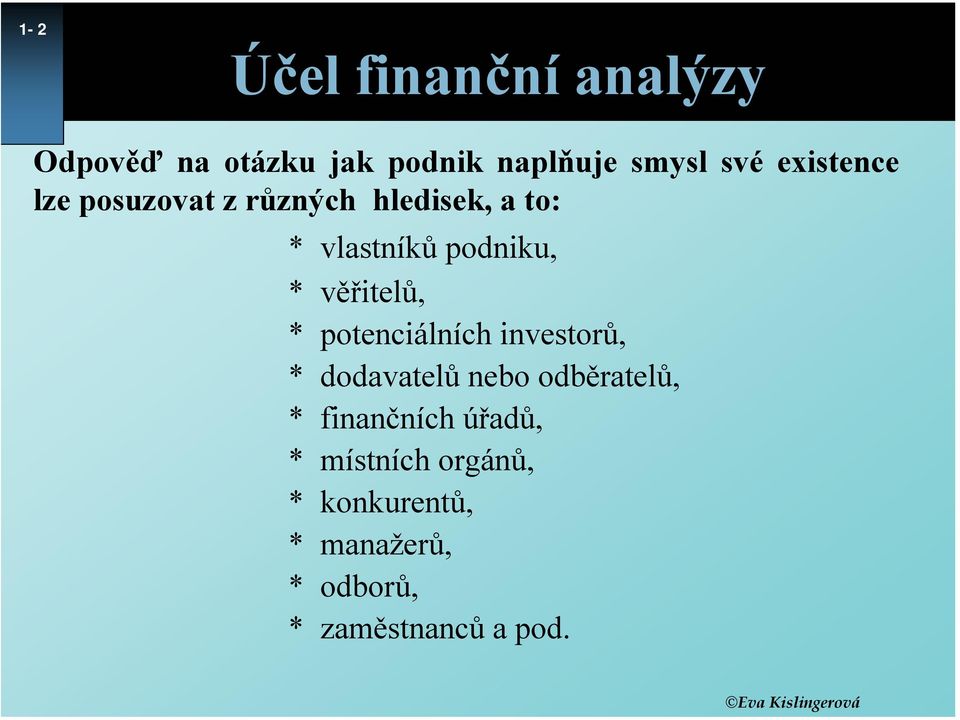 1- 2

Účel finanční analýzy

Odpověď na otázku jak podnik naplňuje smysl své existence lze posuzovat z různých hledisek, a to:

* vlastníků podniku,
* věřitelů,
* potenciálních investorů,
* dodavatelů nebo odběratelů,
* finančních úřadů,
* místních orgánů,
* konkurentů,
* manažerů,
* odborů,
* zaměstnanců a pod.

©Eva Kislingerová